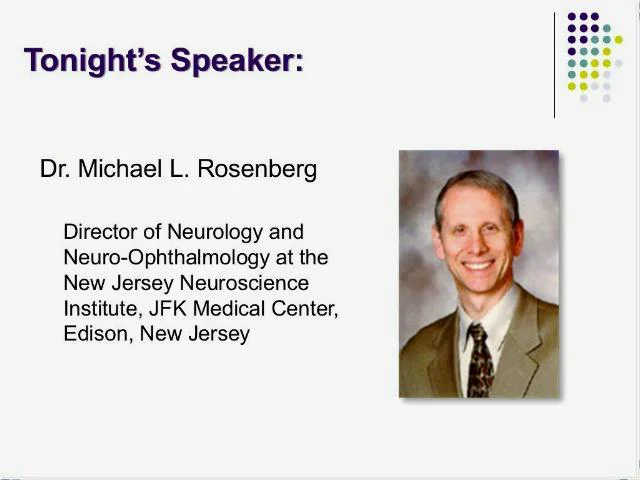 Tonight's Speaker:

Dr. Michael L. Rosenberg

Director of Neurology and Neuro-Ophthalmology at the New Jersey Neuroscience Institute, JFK Medical Center, Edison, New Jersey